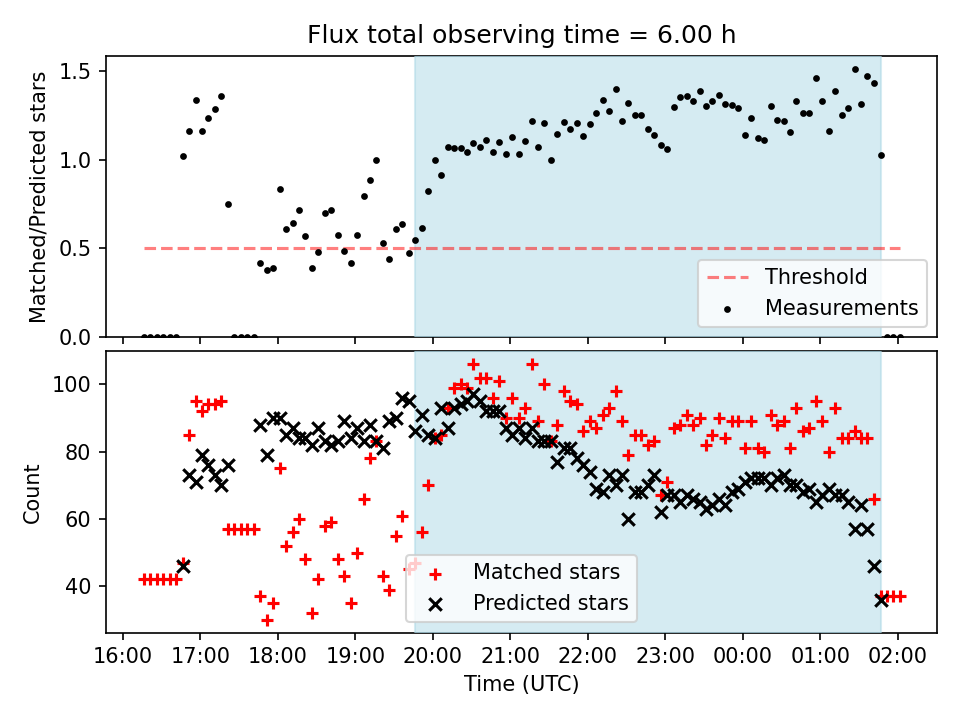 Flux total observing time = 6.00 h

Matched/Predicted stars

1.5
1.0
0.5
0.0

Threshold
Measurements

Count

100
80
60
40

Matched stars
Predicted stars

16:00 17:00 18:00 19:00 20:00 21:00 22:00 23:00 00:00 01:00 02:00

Time (UTC)